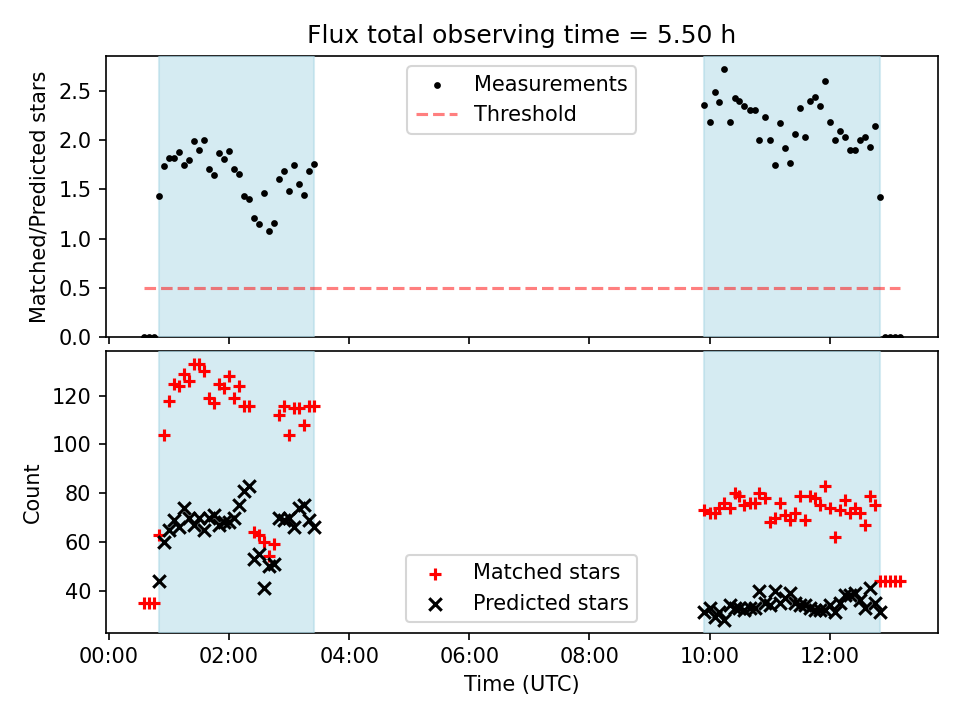 Flux total observing time = 5.50 h

Matched/Predicted stars

2.5
2.0
1.5
1.0
0.5
0.0

Measurements
Threshold

Count

120
100
80
60
40

Matched stars
Predicted stars

00:00 02:00 04:00 06:00 08:00 10:00 12:00

Time (UTC)